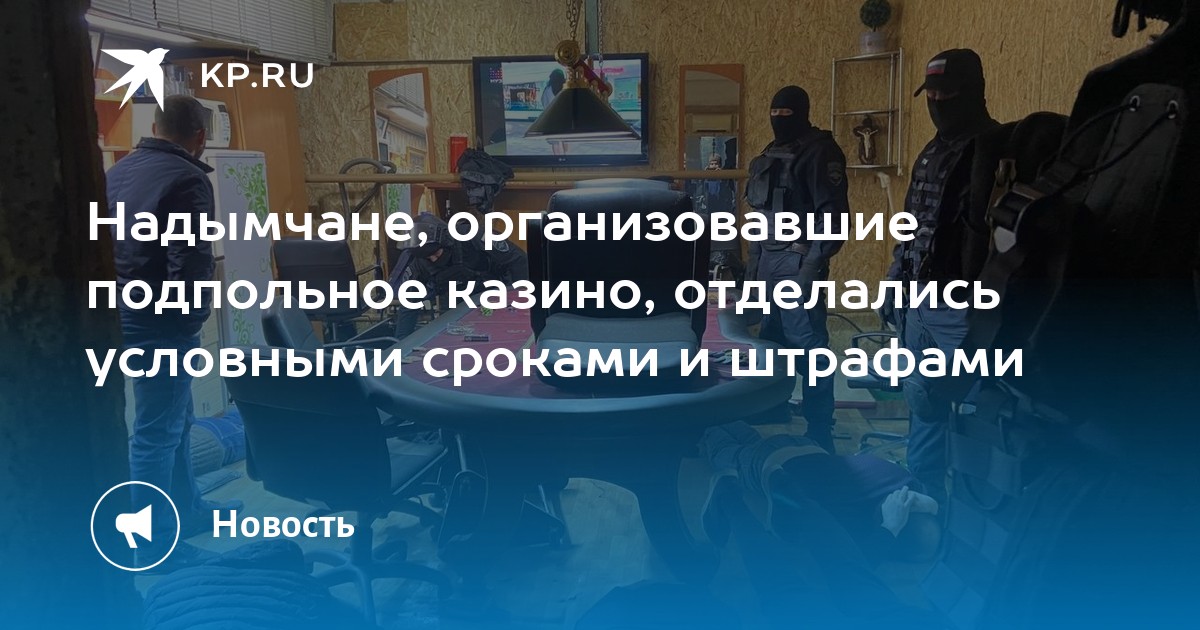 KP.RU

Надымчане, организовавшие подпольное казино, отделались условными сроками и штрафами

Новость